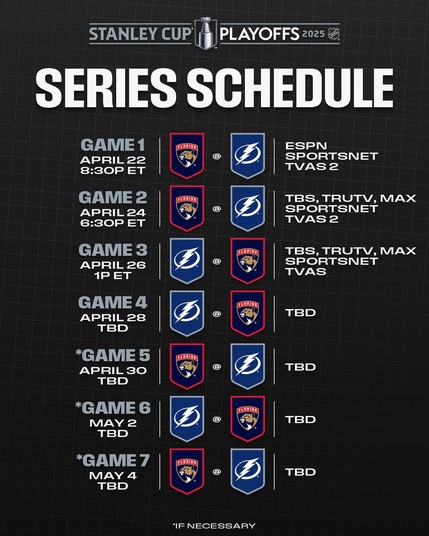 STANLEY CUP PLAYOFFS 2025

SERIES SCHEDULE

GAME 1
APRIL 22
8:30P ET
FLORIDA @
ESPN
SPORTSNET
TVAS 2

GAME 2
APRIL 24
6:30P ET
FLORIDA @
TBS, TRUTV, MAX
SPORTSNET
TVAS 2

GAME 3
APRIL 26
1P ET
@ FLORIDA
TBS, TRUTV, MAX
SPORTSNET
TVAS

GAME 4
APRIL 28
TBD
@ FLORIDA
TBD

*GAME 5
APRIL 30
TBD
FLORIDA @
TBD

*GAME 6
MAY 2
TBD
@ FLORIDA
TBD

*GAME 7
MAY 4
TBD
FLORIDA @
TBD

*IF NECESSARY